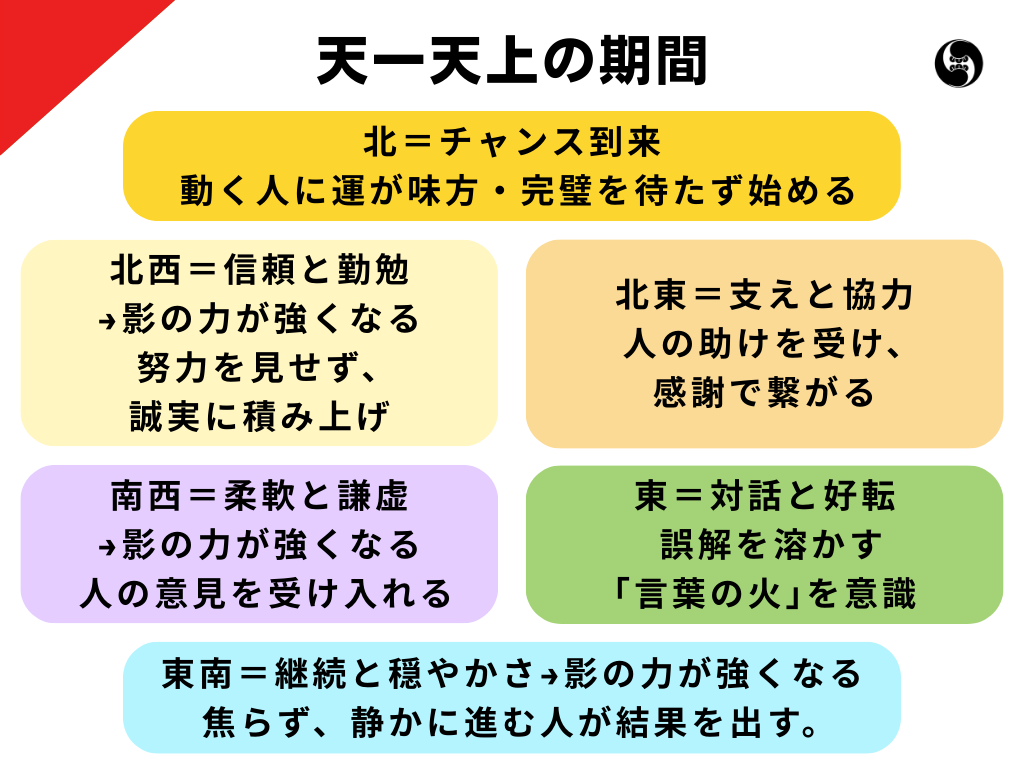 天一天上の期間

北＝チャンス到来
動く人に運が味方・完璧を待たず始める

北西＝信頼と勤勉
→影の力が強くなる
努力を見せず、
誠実に積み上げ

北東＝支えと協力
人の助けを受け、
感謝で繋がる

南西＝柔軟と謙虚
→影の力が強くなる
人の意見を受け入れる

東＝対話と好転
誤解を溶かす
「言葉の火」を意識

東南＝継続と穏やかさ→影の力が強くなる
焦らず、静かに進む人が結果を出す。